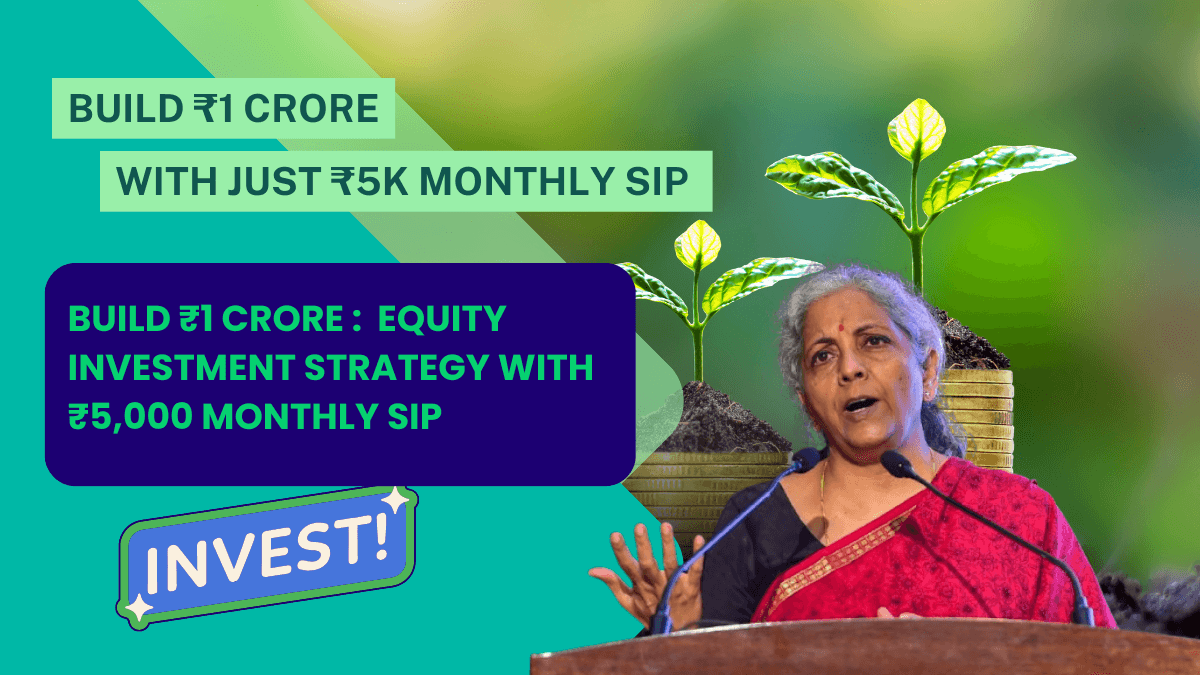 BUILD ₹1 CRORE
WITH JUST ₹5K MONTHLY SIP

BUILD ₹1 CRORE : EQUITY INVESTMENT STRATEGY WITH ₹5,000 MONTHLY SIP

INVEST!